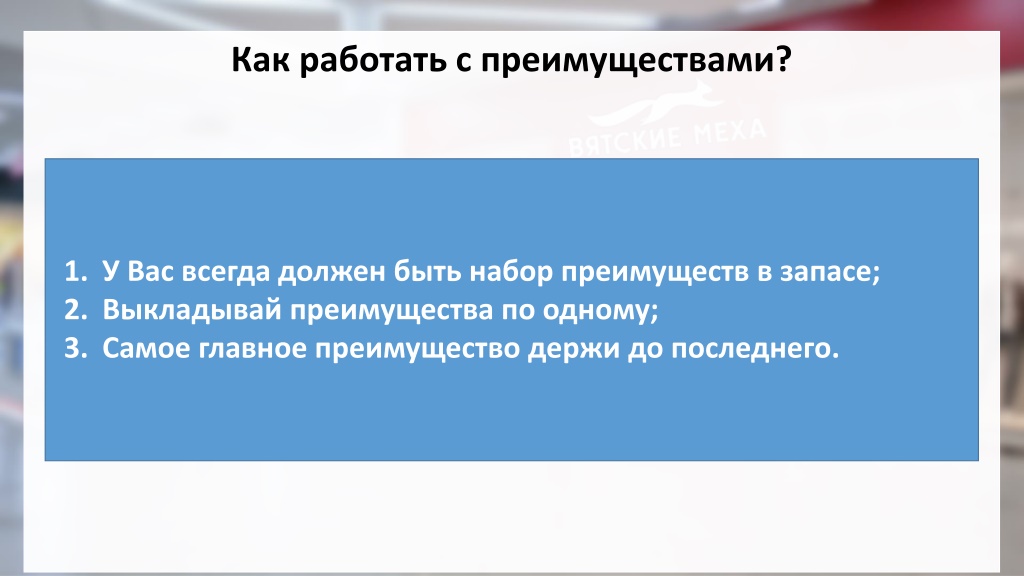 Как работать с преимуществами?

ВЯТСКИЕ МЕХА

1. У Вас всегда должен быть набор преимуществ в запасе;
2. Выкладывай преимущества по одному;
3. Самое главное преимущество держи до последнего.